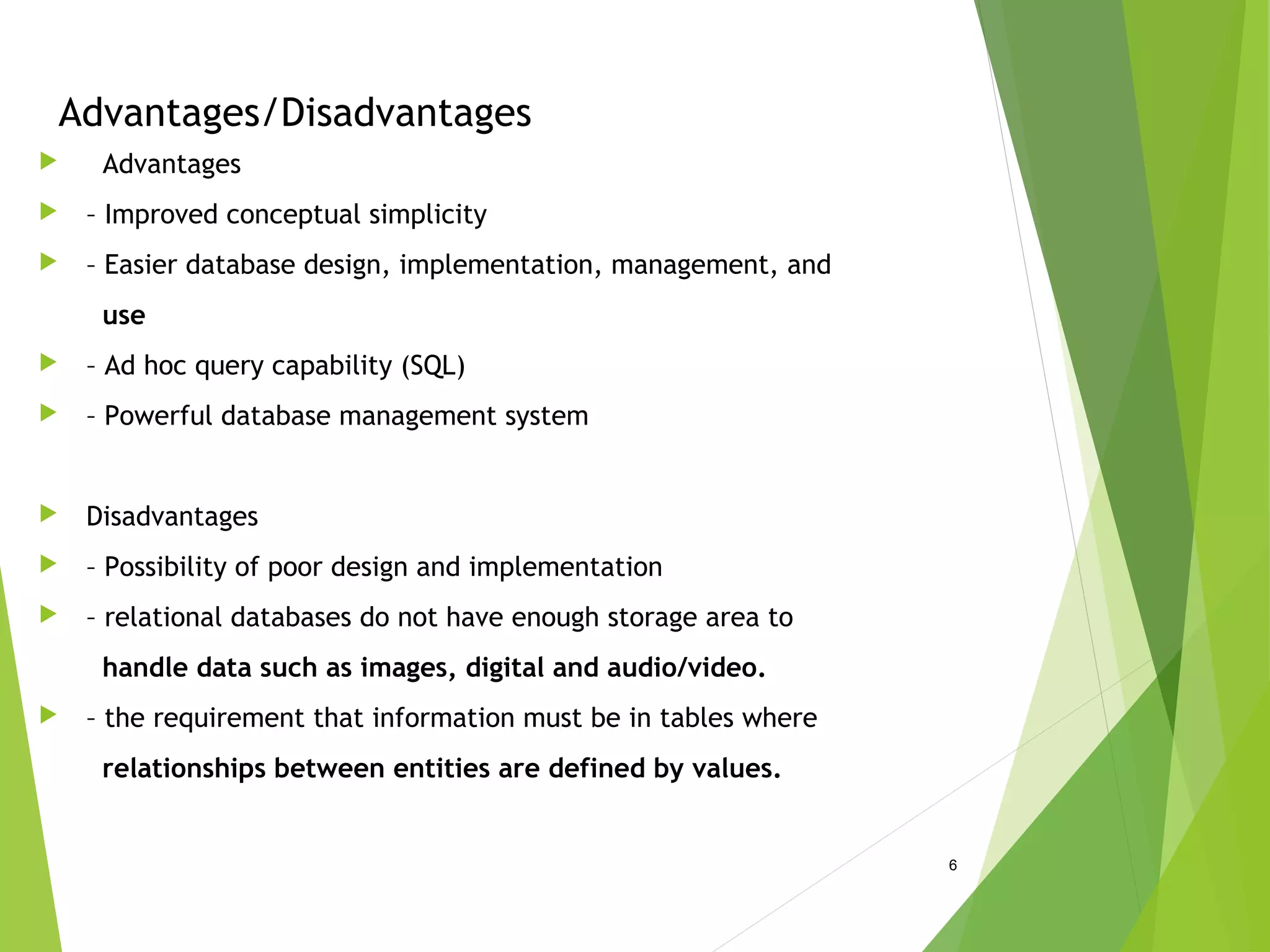 Advantages/Disadvantages

Advantages

– Improved conceptual simplicity

– Easier database design, implementation, management, and use

– Ad hoc query capability (SQL)

– Powerful database management system

Disadvantages

– Possibility of poor design and implementation

– relational databases do not have enough storage area to handle data such as images, digital and audio/video.

– the requirement that information must be in tables where relationships between entities are defined by values.

6